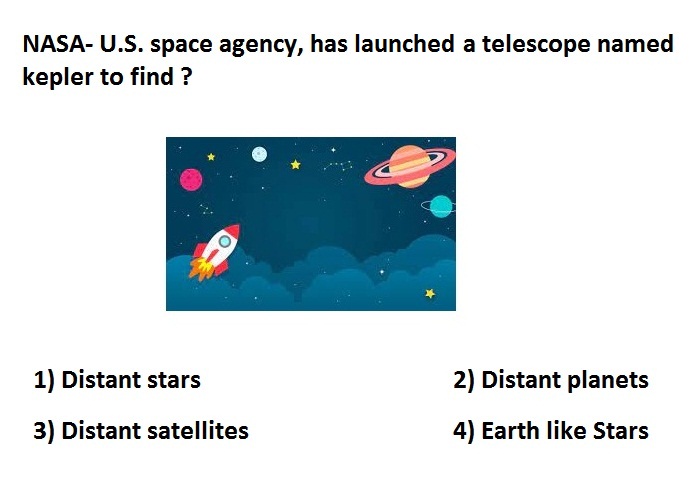 NASA- U.S. space agency, has launched a telescope named kepler to find ?

1) Distant stars

2) Distant planets

3) Distant satellites

4) Earth like Stars